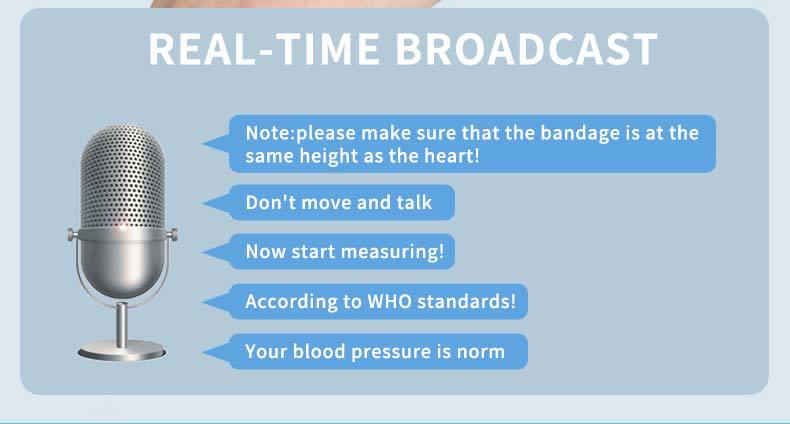 REAL-TIME BROADCAST

Note:please make sure that the bandage is at the same height as the heart!

Don't move and talk

Now start measuring!

According to WHO standards!

Your blood pressure is norm